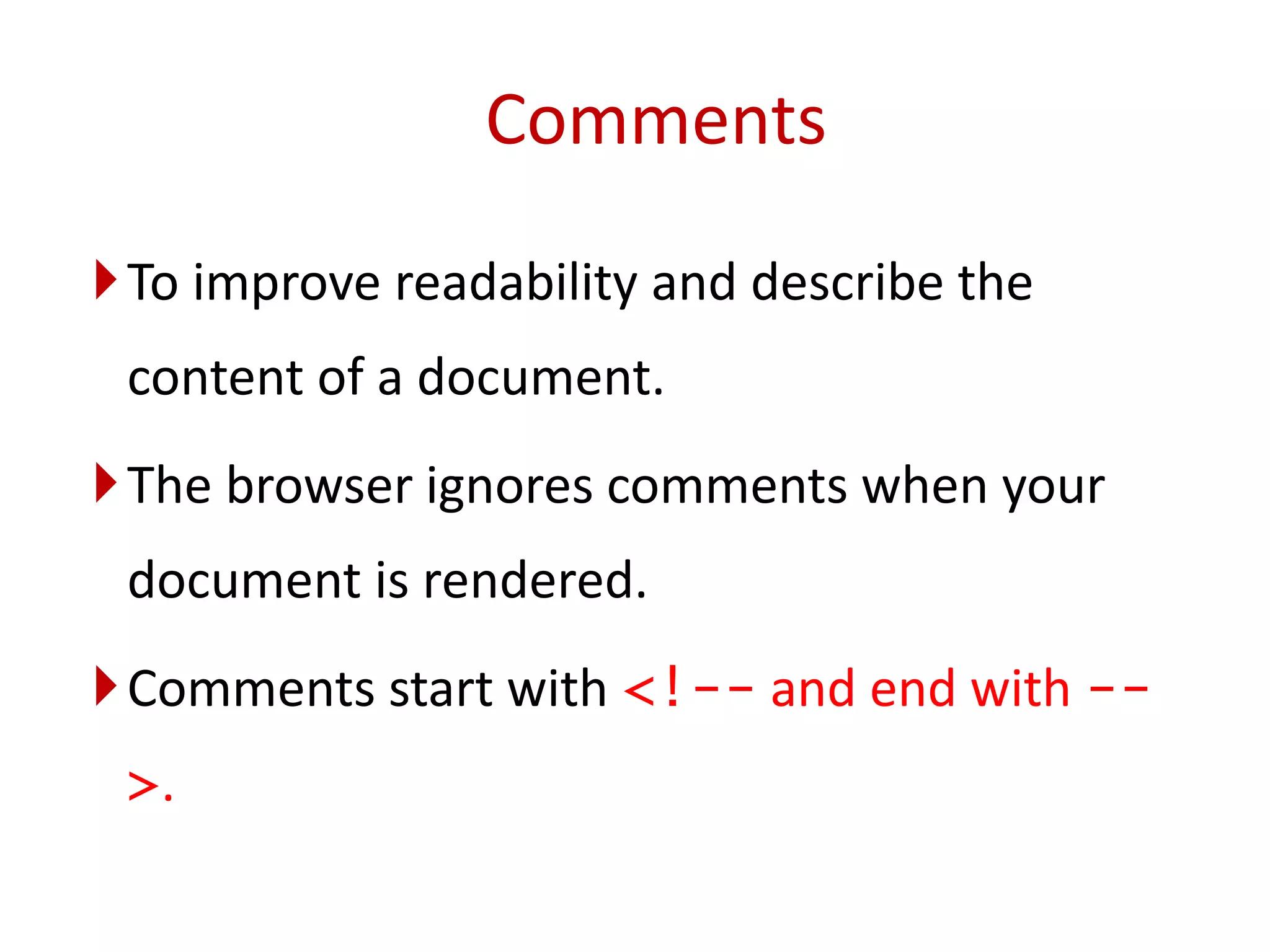 Comments

To improve readability and describe the content of a document.

The browser ignores comments when your document is rendered.

Comments start with <!-- and end with -->.